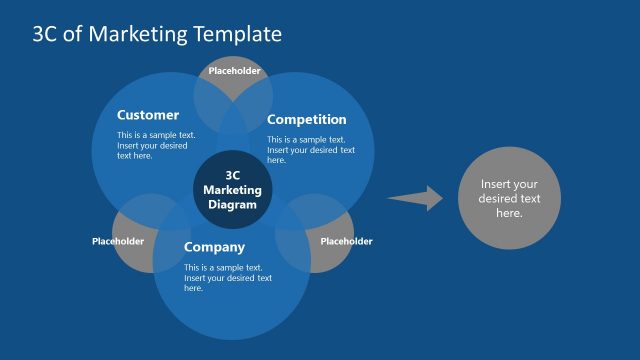 3C of Marketing Template

Placeholder

Customer

This is a sample text. Insert your desired text here.

Competition

This is a sample text. Insert your desired text here.

3C Marketing Diagram

Placeholder

Company

This is a sample text. Insert your desired text here.

Placeholder

Insert your desired text here.